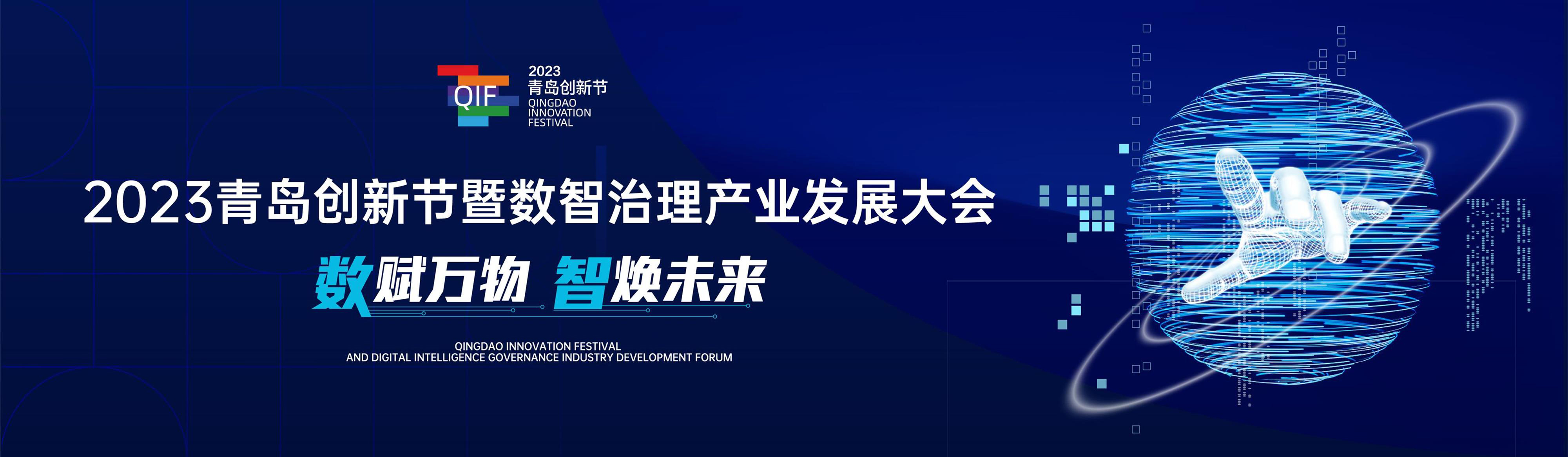 QIF
2023
青岛创新节
QINGDAO
INNOVATION
FESTIVAL

2023青岛创新节暨数智治理产业发展大会

数赋万物 智焕未来

QINGDAO INNOVATION FESTIVAL
AND DIGITAL INTELLIGENCE GOVERNANCE INDUSTRY DEVELOPMENT FORUM